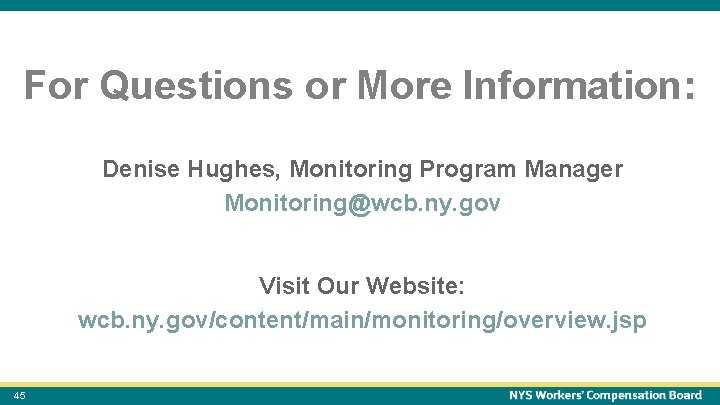 For Questions or More Information:

Denise Hughes, Monitoring Program Manager
Monitoring@wcb.ny.gov

Visit Our Website:
wcb.ny.gov/content/main/monitoring/overview.jsp

45

NYS Workers' Compensation Board